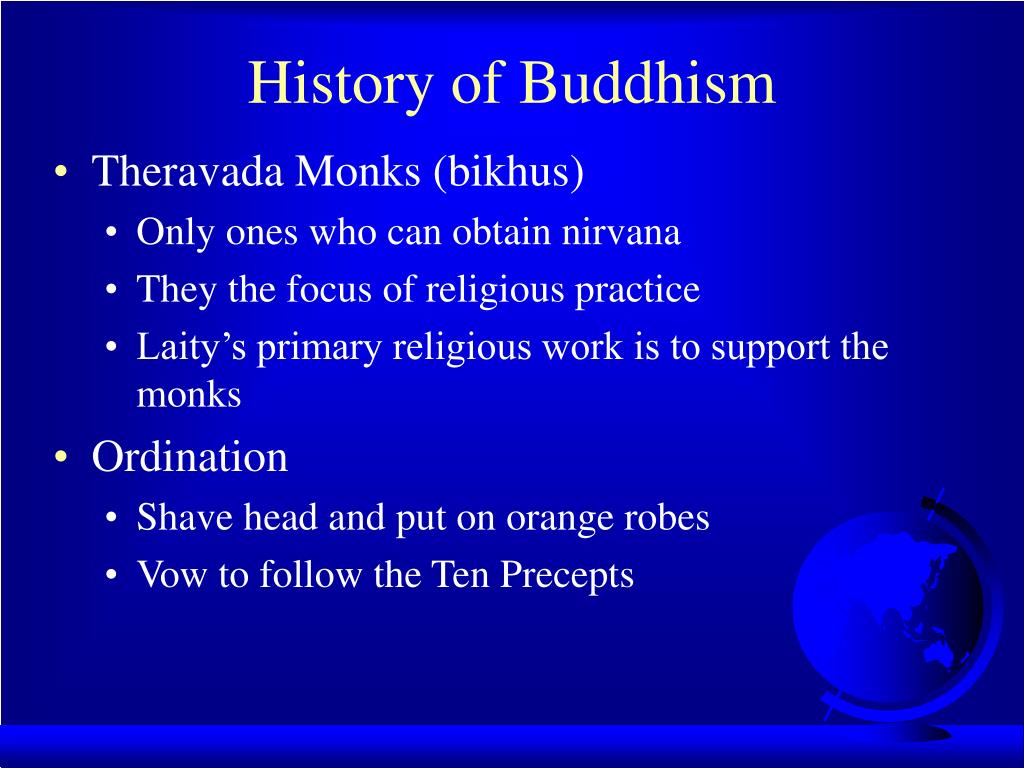 History of Buddhism

• Theravada Monks (bikhus)
  • Only ones who can obtain nirvana
  • They the focus of religious practice
  • Laity’s primary religious work is to support the monks
• Ordination
  • Shave head and put on orange robes
  • Vow to follow the Ten Precepts